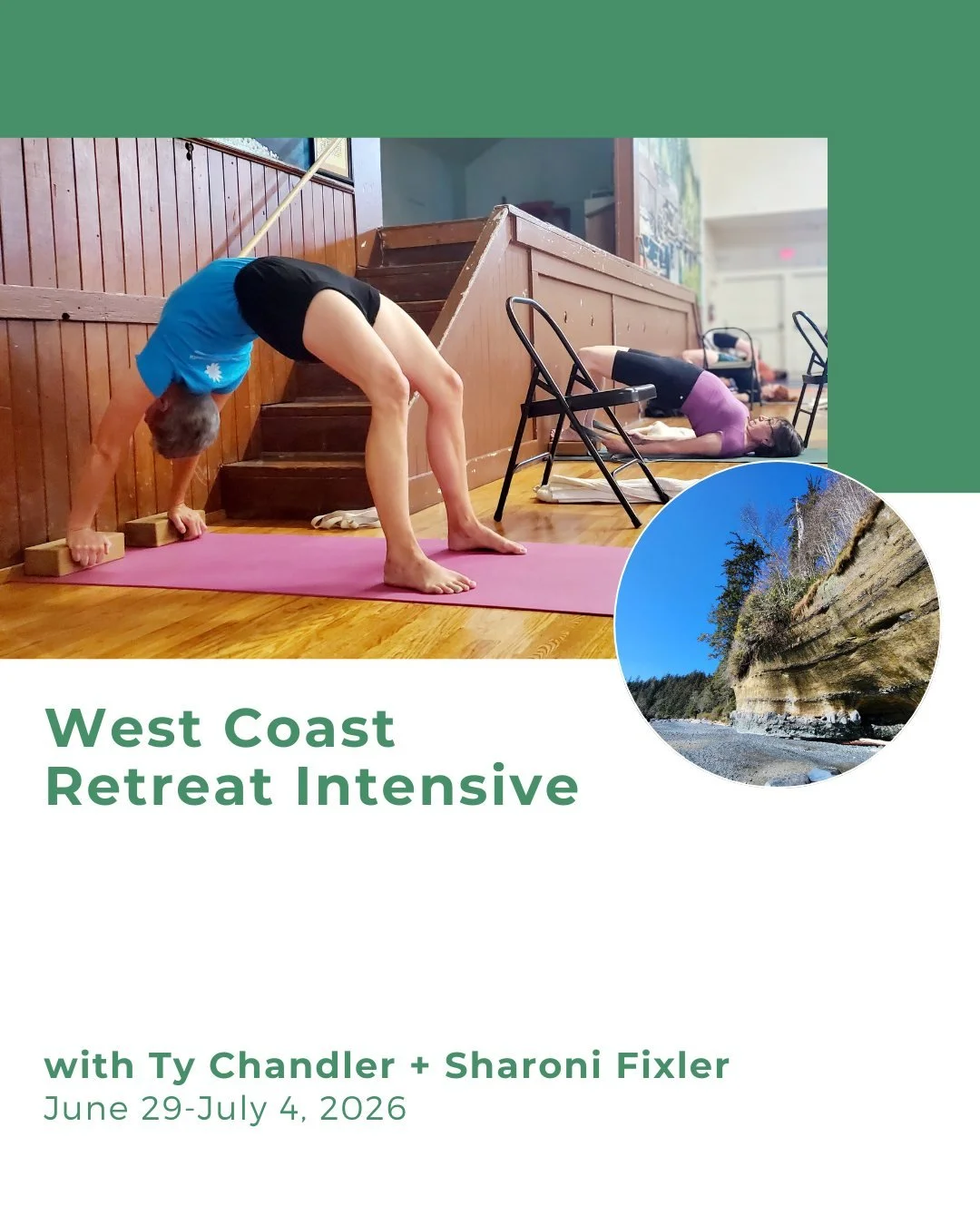 West Coast Retreat Intensive

with Ty Chandler + Sharoni Fixler
June 29-July 4, 2026